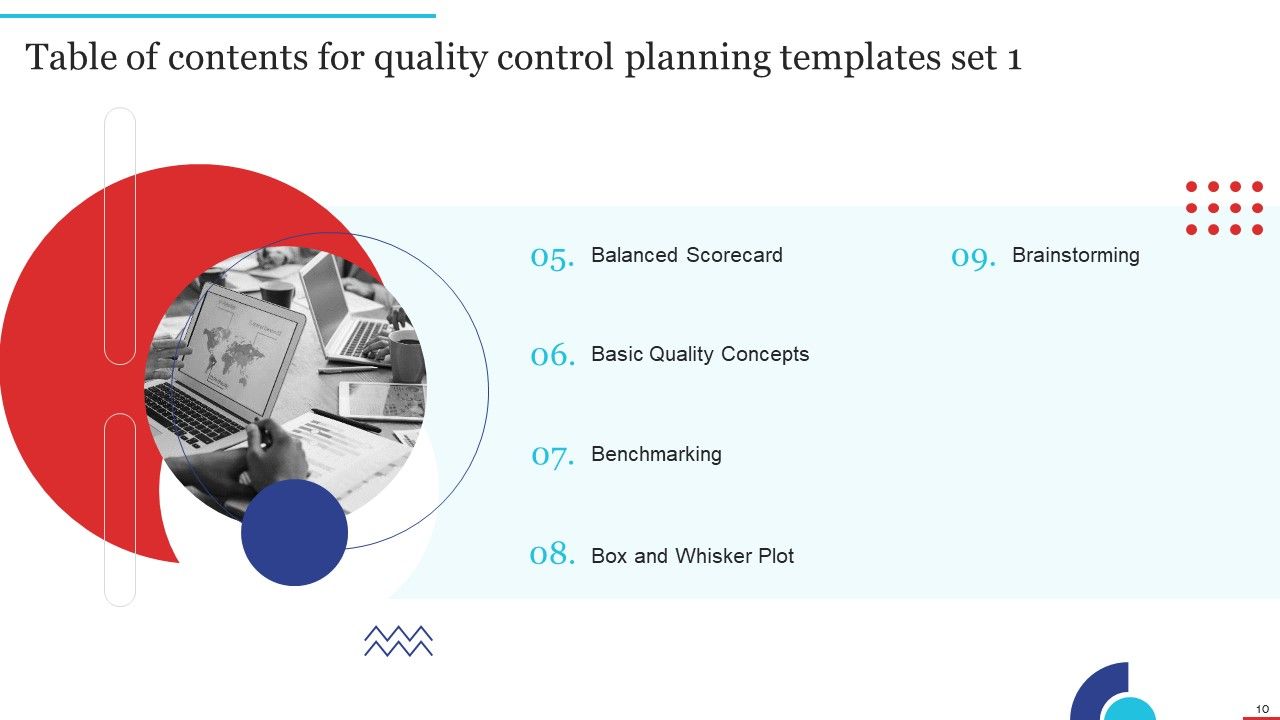 Table of contents for quality control planning templates set 1

05. Balanced Scorecard

06. Basic Quality Concepts

07. Benchmarking

08. Box and Whisker Plot

09. Brainstorming

10